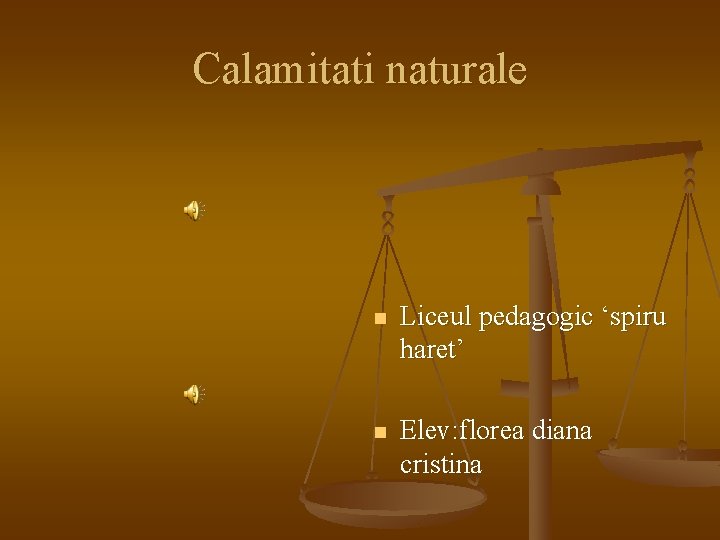 Calamitati naturale

Liceul pedagogic ‘spiru haret’

Elev:florea diana cristina